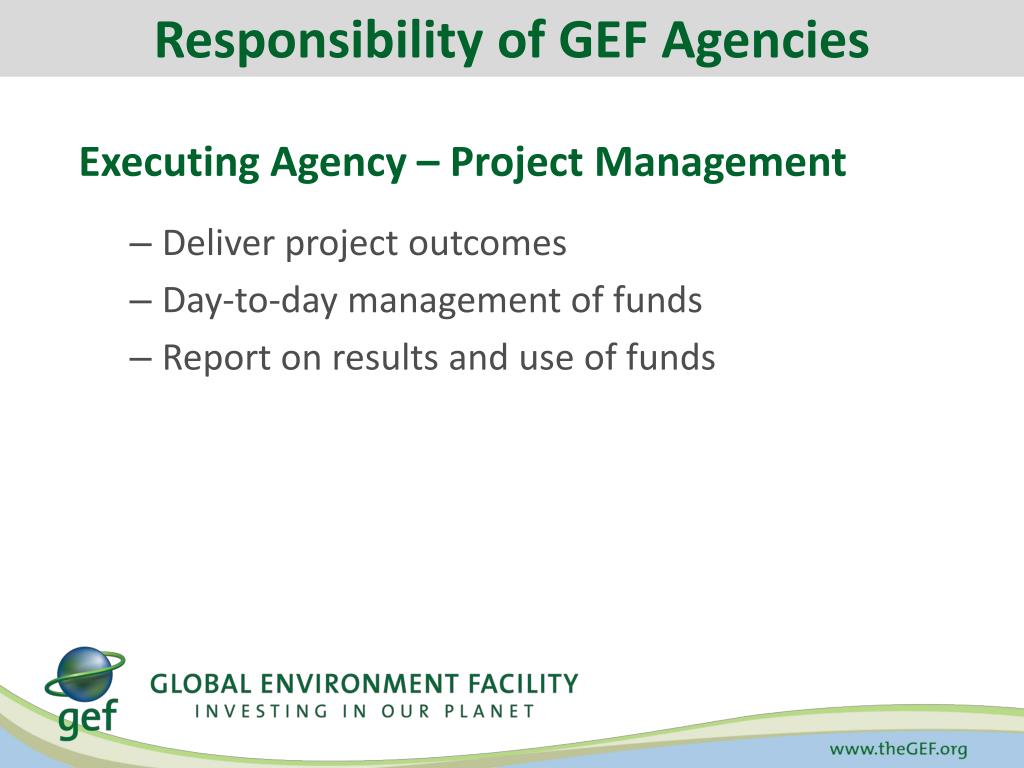 Responsibility of GEF Agencies

Executing Agency – Project Management

– Deliver project outcomes
– Day-to-day management of funds
– Report on results and use of funds

gef
GLOBAL ENVIRONMENT FACILITY
INVESTING IN OUR PLANET

www.theGEF.org